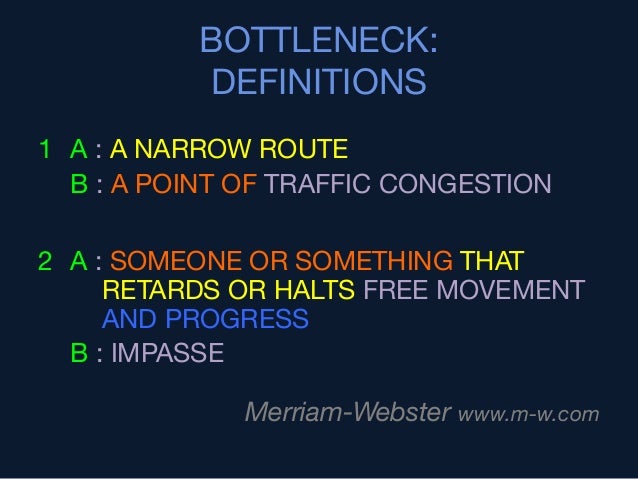 BOTTLENECK:
DEFINITIONS

1 A : A NARROW ROUTE
B : A POINT OF TRAFFIC CONGESTION

2 A : SOMEONE OR SOMETHING THAT RETARDS OR HALTS FREE MOVEMENT AND PROGRESS
B : IMPASSE

Merriam-Webster www.m-w.com